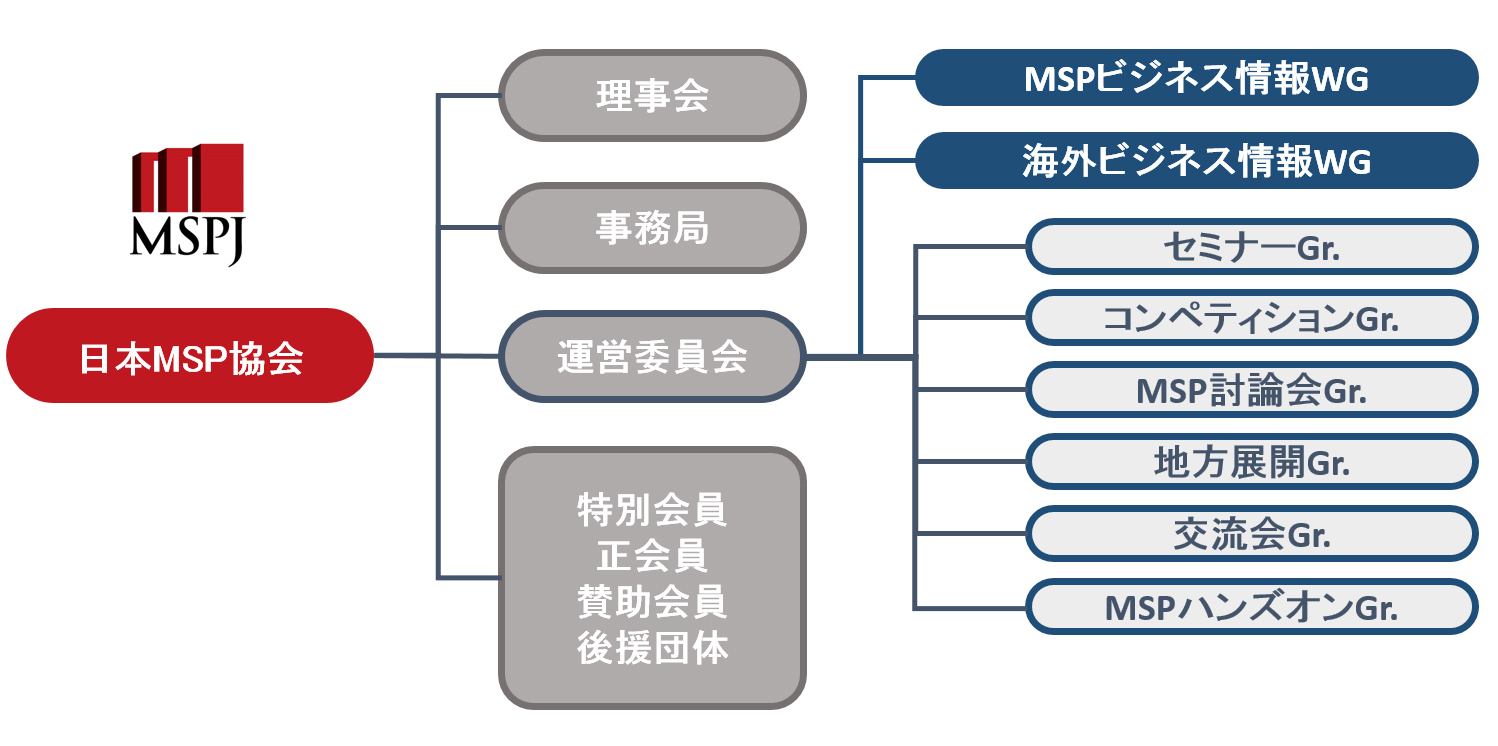 MSPJ

日本MSP協会

理事会

事務局

運営委員会

特別会員
正会員
賛助会員
後援団体

MSPビジネス情報WG

海外ビジネス情報WG

セミナーGr.

コンペティションGr.

MSP討論会Gr.

地方展開Gr.

交流会Gr.

MSPハンズオンGr.